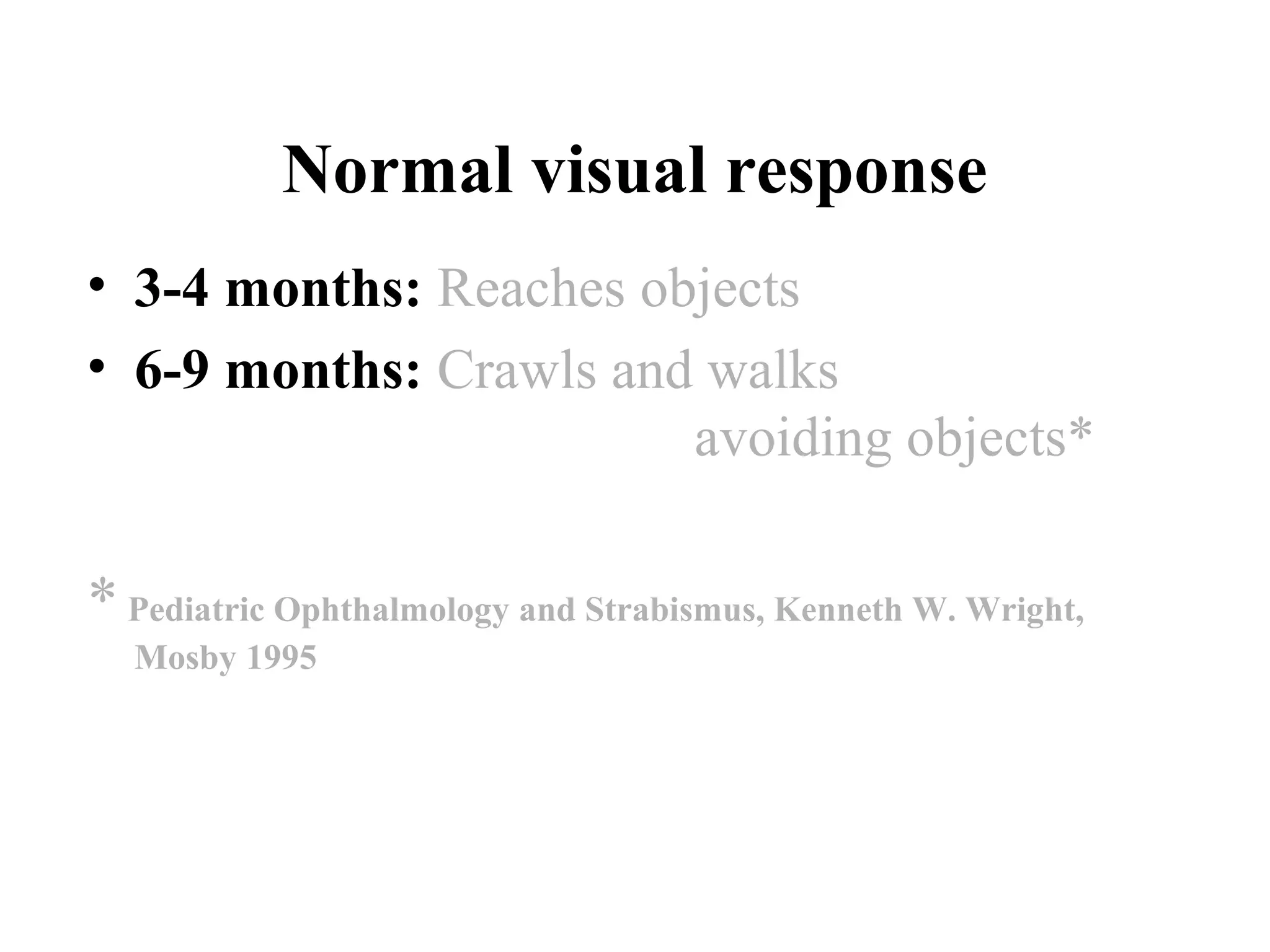 Normal visual response

• 3-4 months: Reaches objects
• 6-9 months: Crawls and walks avoiding objects*

* Pediatric Ophthalmology and Strabismus, Kenneth W. Wright, Mosby 1995